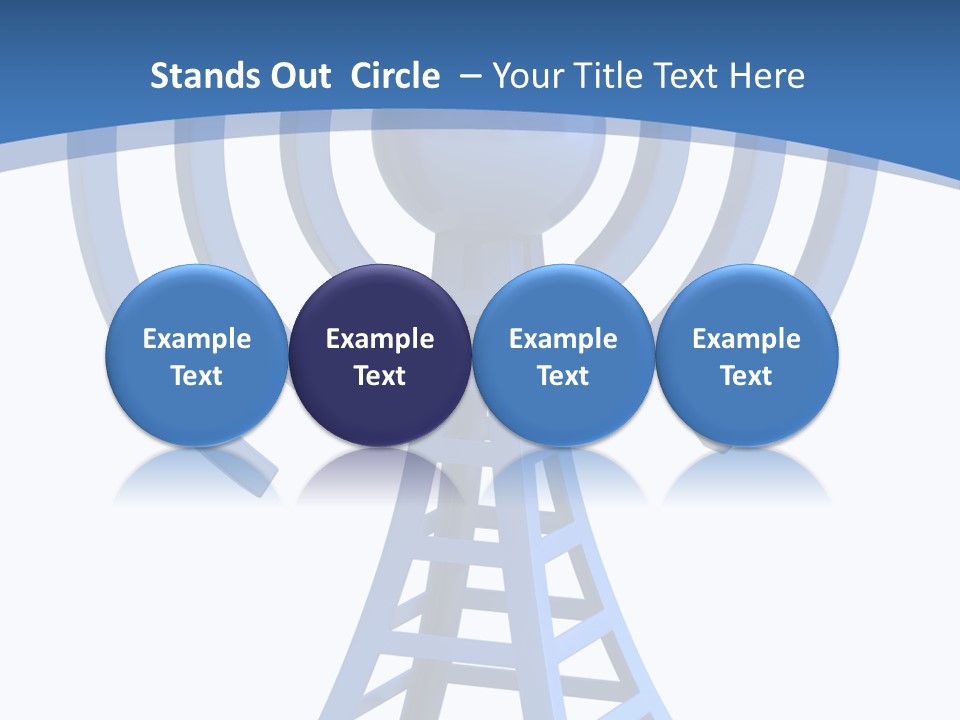 Stands Out Circle – Your Title Text Here

Example Text

Example Text

Example Text

Example Text